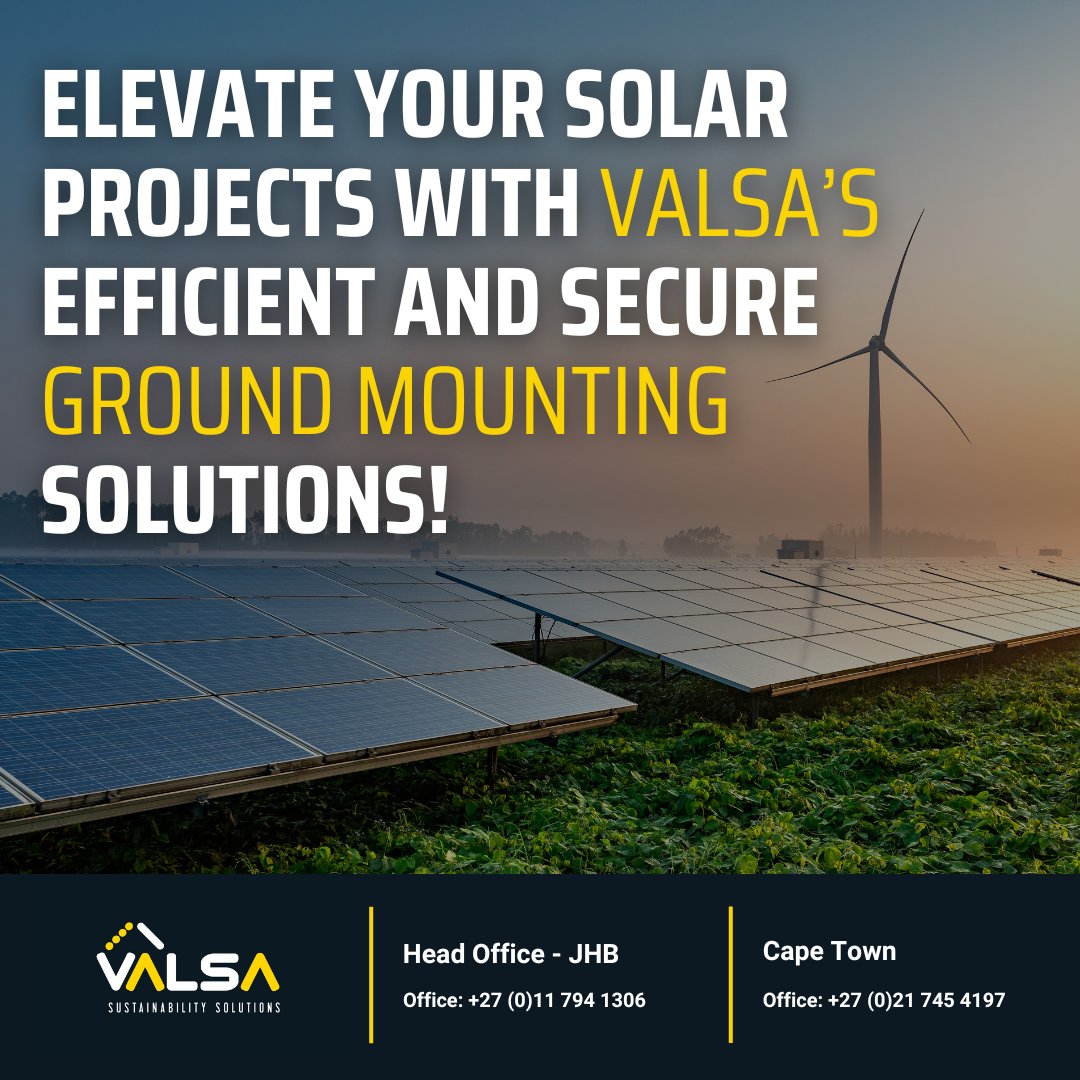 ELEVATE YOUR SOLAR PROJECTS WITH VALSA'S EFFICIENT AND SECURE GROUND MOUNTING SOLUTIONS!

VALSA
SUSTAINABILITY SOLUTIONS

Head Office - JHB
Office: +27 (0)11 794 1306

Cape Town
Office: +27 (0)21 745 4197